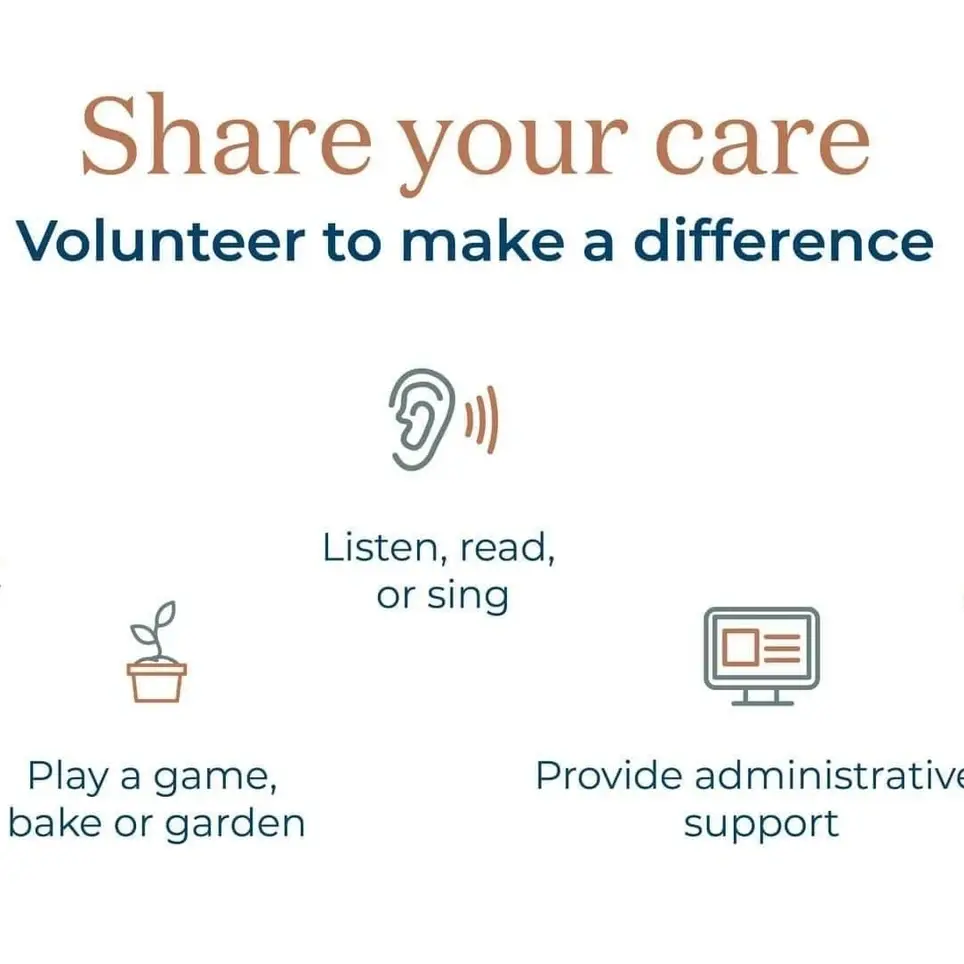 Share your care

Volunteer to make a difference

Listen, read, or sing

Play a game, bake or garden

Provide administrative support